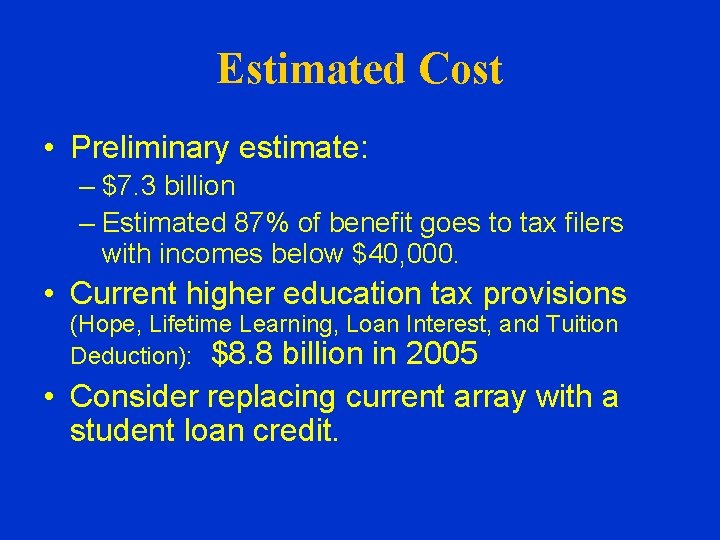 Estimated Cost

• Preliminary estimate:
– \$7.3 billion
– Estimated 87% of benefit goes to tax filers with incomes below \$40,000.

• Current higher education tax provisions (Hope, Lifetime Learning, Loan Interest, and Tuition Deduction): \$8.8 billion in 2005

• Consider replacing current array with a student loan credit.